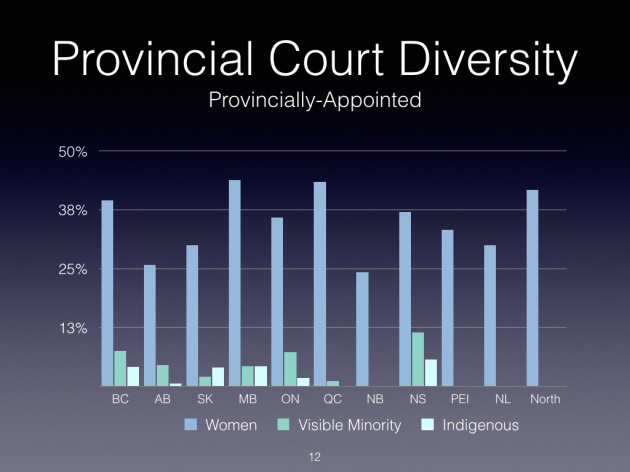 Provincial Court Diversity
Provincially-Appointed

50%
38%
25%
13%

BC AB SK MB ON QC NB NS PEI NL North

Women Visible Minority Indigenous

12